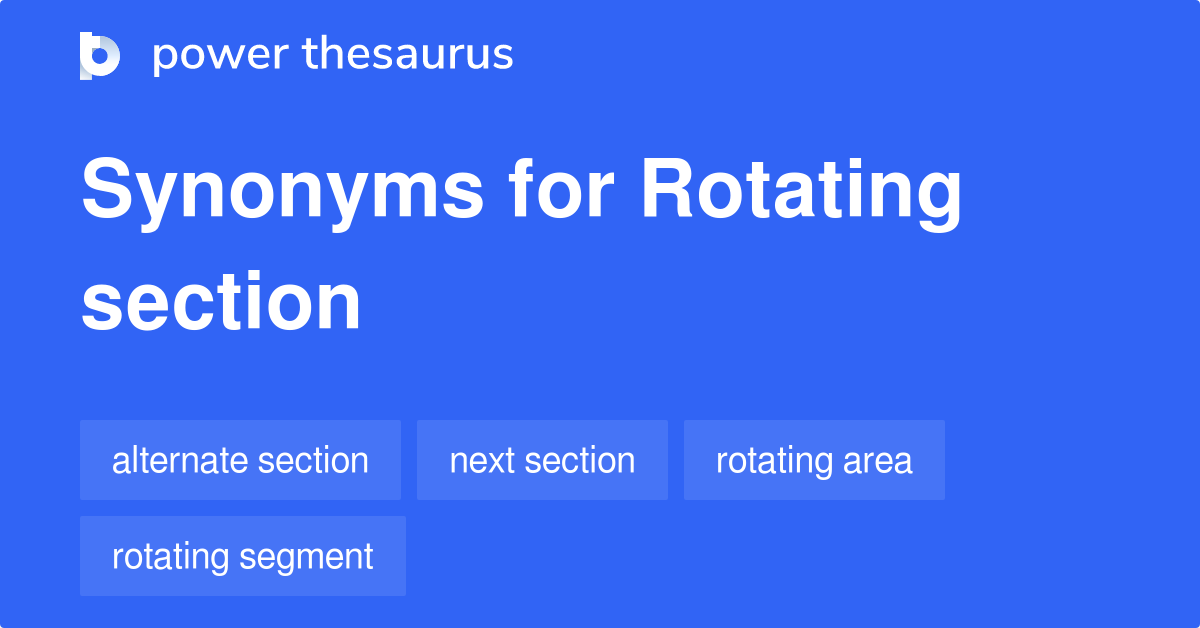 power thesaurus

Synonyms for Rotating section

alternate section

next section

rotating area

rotating segment